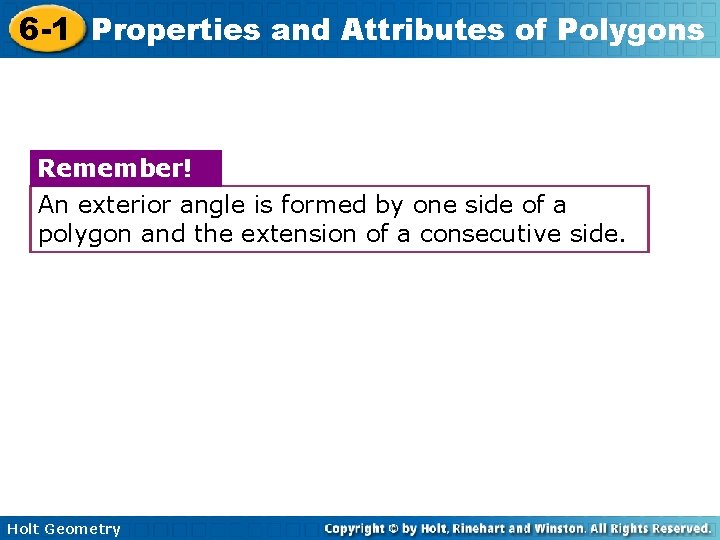 6-1 Properties and Attributes of Polygons

Remember!

An exterior angle is formed by one side of a polygon and the extension of a consecutive side.

Holt Geometry

Copyright © by Holt, Rinehart and Winston. All Rights Reserved.